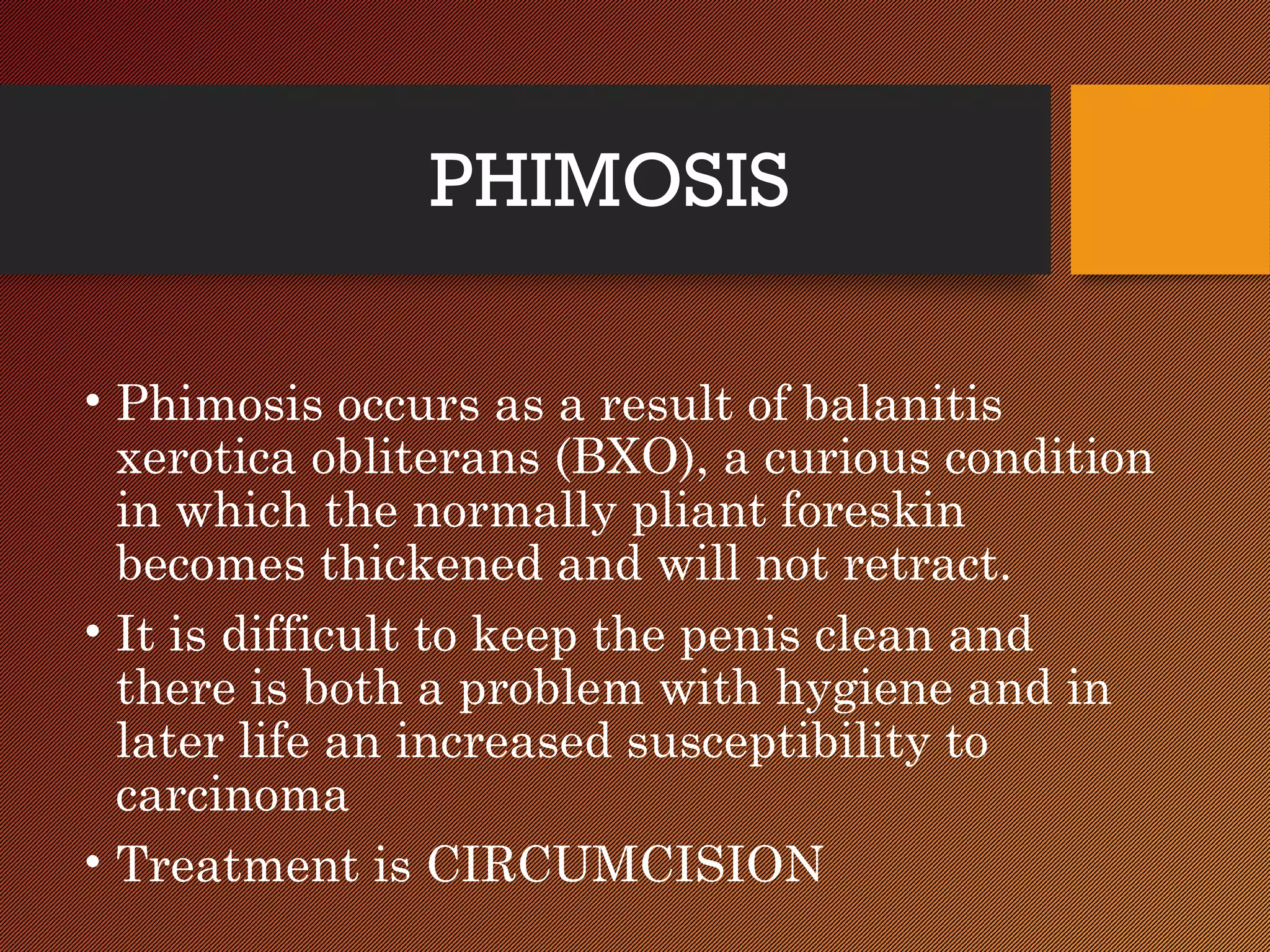 PHIMOSIS

• Phimosis occurs as a result of balanitis xerotica obliterans (BXO), a curious condition in which the normally pliant foreskin becomes thickened and will not retract.

• It is difficult to keep the penis clean and there is both a problem with hygiene and in later life an increased susceptibility to carcinoma

• Treatment is CIRCUMCISION